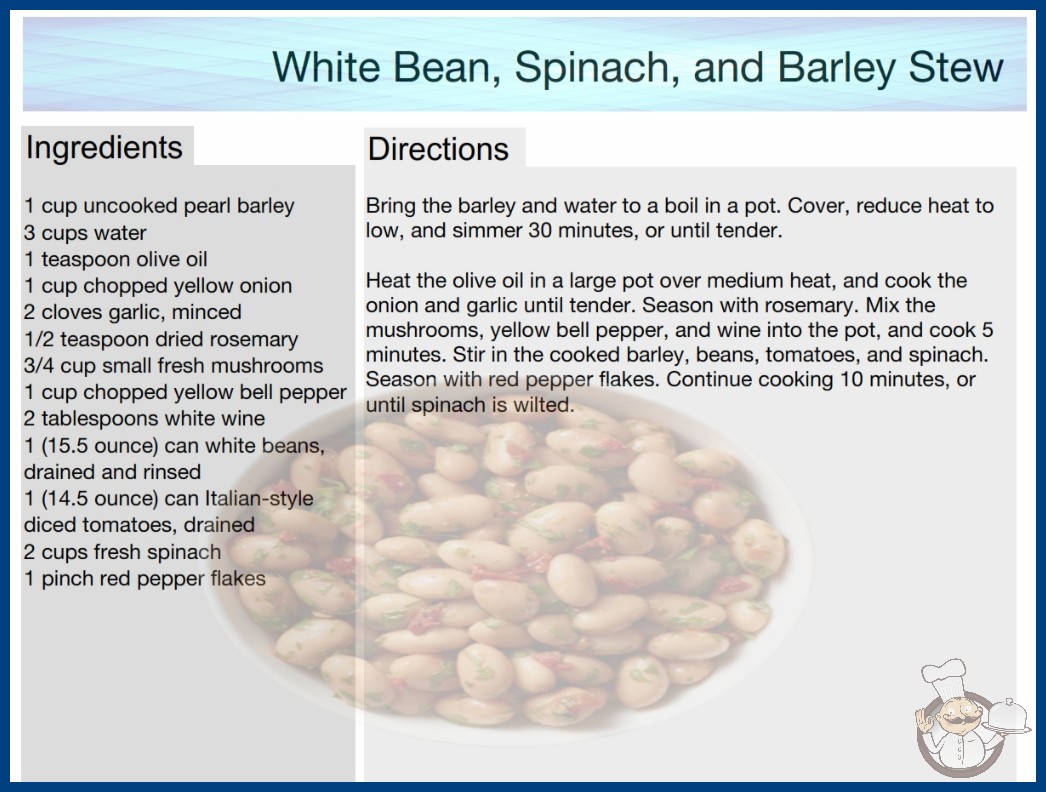 White Bean, Spinach, and Barley Stew

Ingredients

1 cup uncooked pearl barley
3 cups water
1 teaspoon olive oil
1 cup chopped yellow onion
2 cloves garlic, minced
1/2 teaspoon dried rosemary
3/4 cup small fresh mushrooms
1 cup chopped yellow bell pepper
2 tablespoons white wine
1 (15.5 ounce) can white beans, drained and rinsed
1 (14.5 ounce) can Italian-style diced tomatoes, drained
2 cups fresh spinach
1 pinch red pepper flakes

Directions

Bring the barley and water to a boil in a pot. Cover, reduce heat to low, and simmer 30 minutes, or until tender.

Heat the olive oil in a large pot over medium heat, and cook the onion and garlic until tender. Season with rosemary. Mix the mushrooms, yellow bell pepper, and wine into the pot, and cook 5 minutes. Stir in the cooked barley, beans, tomatoes, and spinach. Season with red pepper flakes. Continue cooking 10 minutes, or until spinach is wilted.